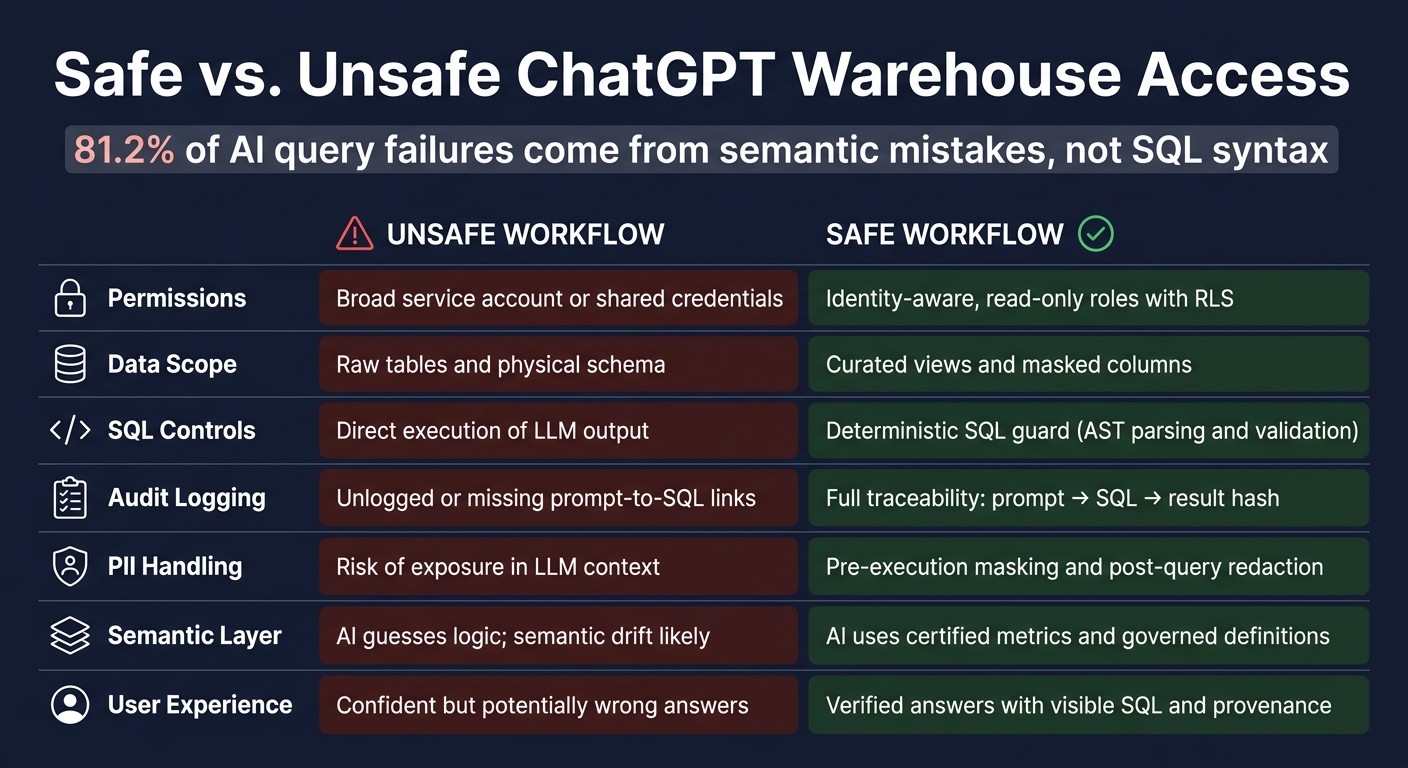 Safe vs. Unsafe ChatGPT Warehouse Access

81.2% of AI query failures come from semantic mistakes, not SQL syntax

| | UNSAFE WORKFLOW | SAFE WORKFLOW |
|---|---|---|
| Permissions | Broad service account or shared credentials | Identity-aware, read-only roles with RLS |
| Data Scope | Raw tables and physical schema | Curated views and masked columns |
| SQL Controls | Direct execution of LLM output | Deterministic SQL guard (AST parsing and validation) |
| Audit Logging | Unlogged or missing prompt-to-SQL links | Full traceability: prompt → SQL → result hash |
| PII Handling | Risk of exposure in LLM context | Pre-execution masking and post-query redaction |
| Semantic Layer | AI guesses logic; semantic drift likely | AI uses certified metrics and governed definitions |
| User Experience | Confident but potentially wrong answers | Verified answers with visible SQL and provenance |